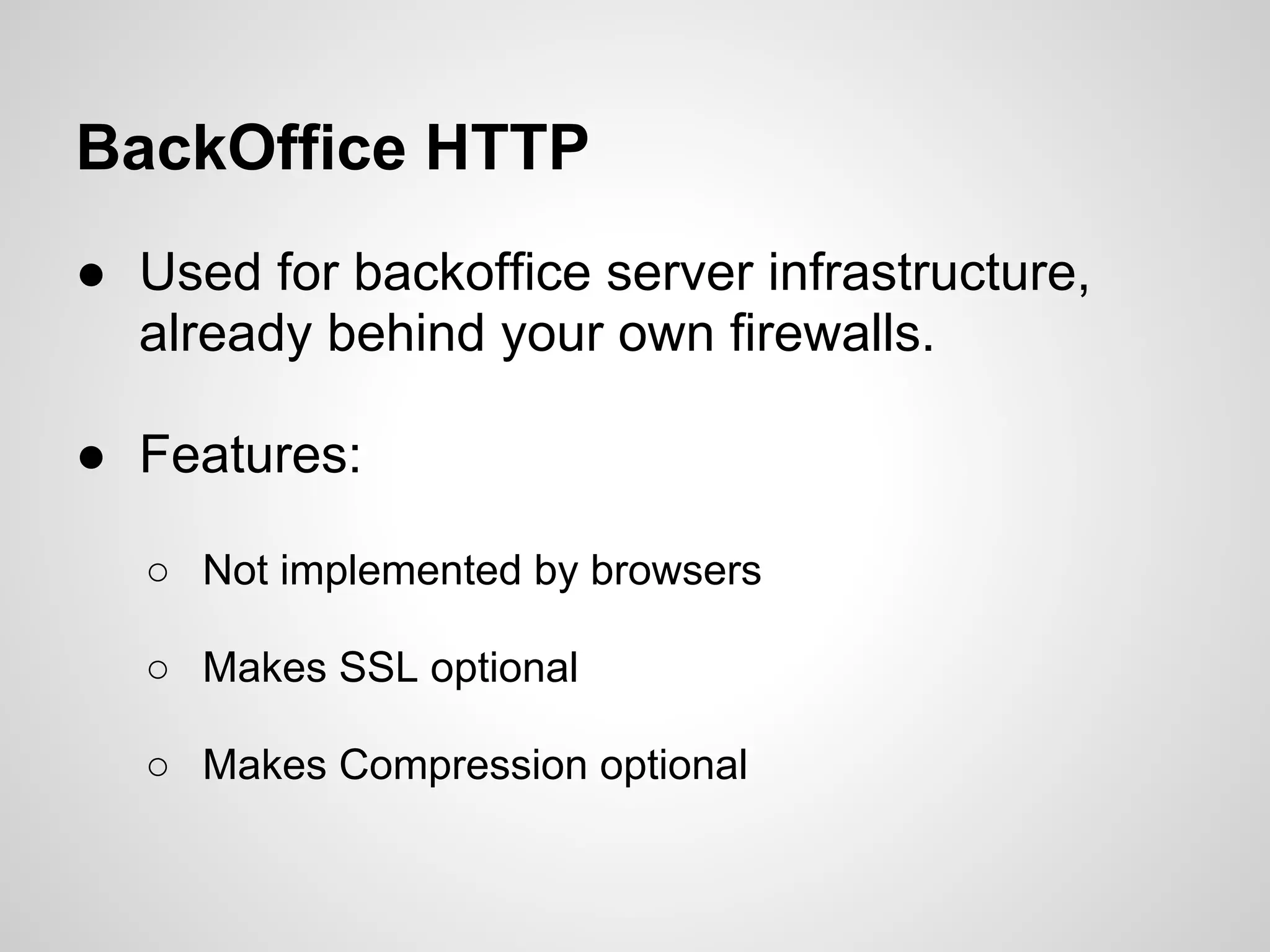 BackOffice HTTP

● Used for backoffice server infrastructure, already behind your own firewalls.

● Features:

○ Not implemented by browsers

○ Makes SSL optional

○ Makes Compression optional